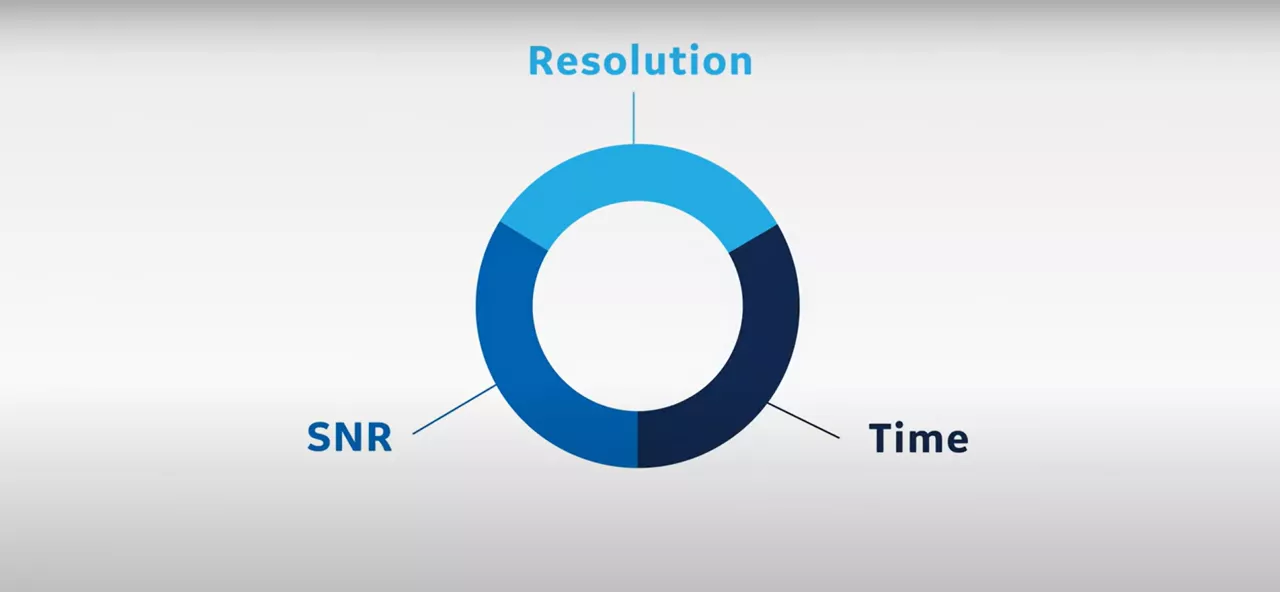 Resolution

SNR

Time